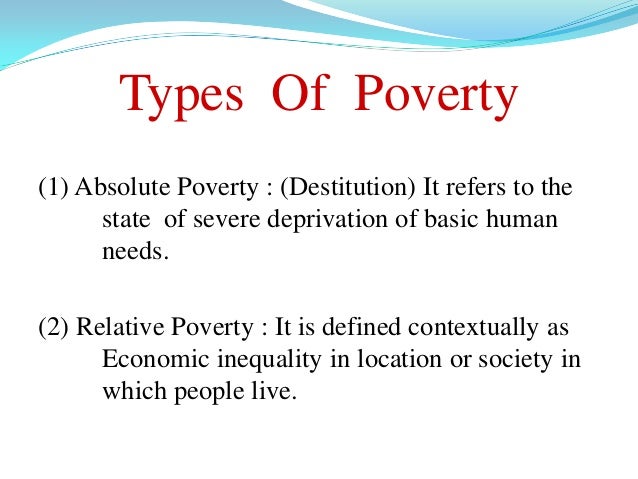 Types Of Poverty

(1) Absolute Poverty : (Destitution) It refers to the state of severe deprivation of basic human needs.

(2) Relative Poverty : It is defined contextually as Economic inequality in location or society in which people live.